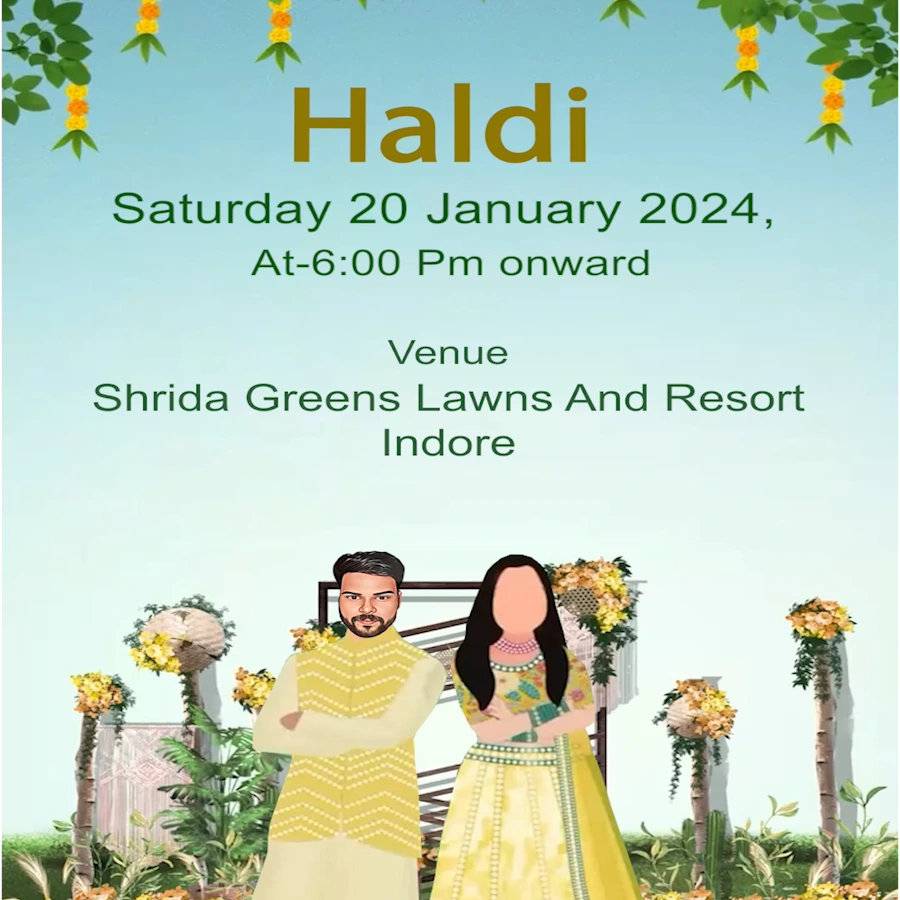 Haldi
Saturday 20 January 2024,
At-6:00 Pm onward

Venue
Shrida Greens Lawns And Resort
Indore